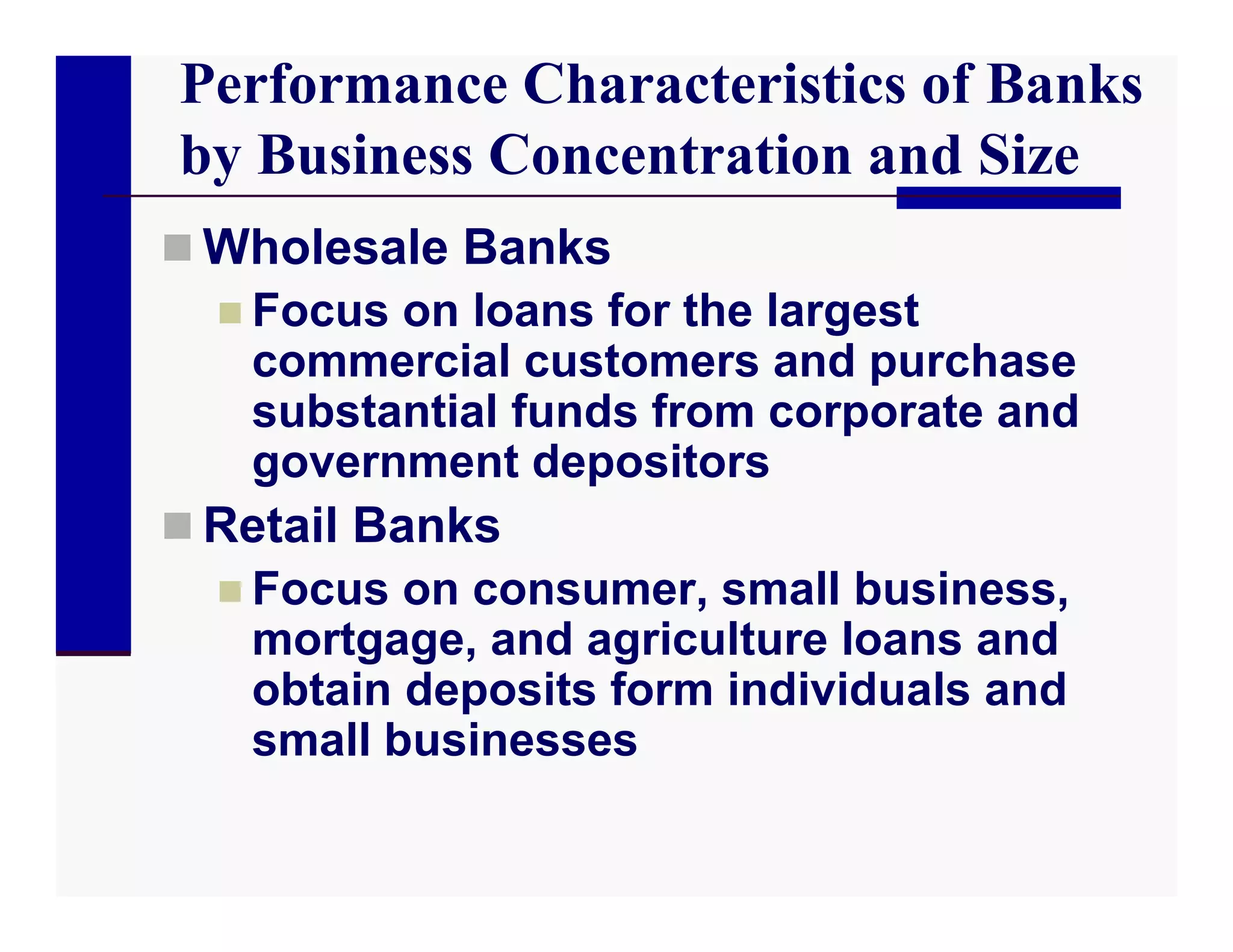 Performance Characteristics of Banks by Business Concentration and Size

Wholesale Banks

Focus on loans for the largest commercial customers and purchase substantial funds from corporate and government depositors

Retail Banks

Focus on consumer, small business, mortgage, and agriculture loans and obtain deposits form individuals and small businesses